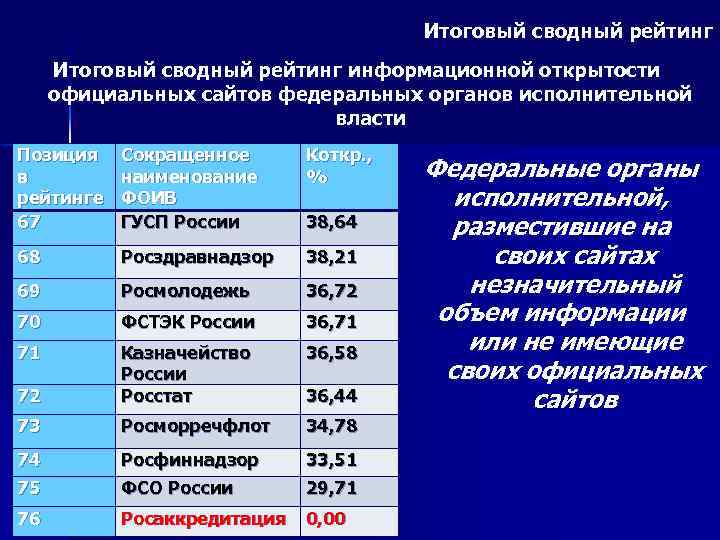 Итоговый сводный рейтинг

Итоговый сводный рейтинг информационной открытости официальных сайтов федеральных органов исполнительной власти

| Позиция в рейтинге | Сокращенное наименование ФОИВ | Коткр., % |
|---|---|---|
| 67 | ГУСП России | 38,64 |
| 68 | Росздравнадзор | 38,21 |
| 69 | Росмолодежь | 36,72 |
| 70 | ФСТЭК России | 36,71 |
| 71 | Казначейство России | 36,58 |
| 72 | Росстат | 36,44 |
| 73 | Росморречфлот | 34,78 |
| 74 | Росфиннадзор | 33,51 |
| 75 | ФСО России | 29,71 |
| 76 | Росаккредитация | 0,00 |

Федеральные органы исполнительной, разместившие на своих сайтах незначительный объем информации или не имеющие своих официальных сайтов